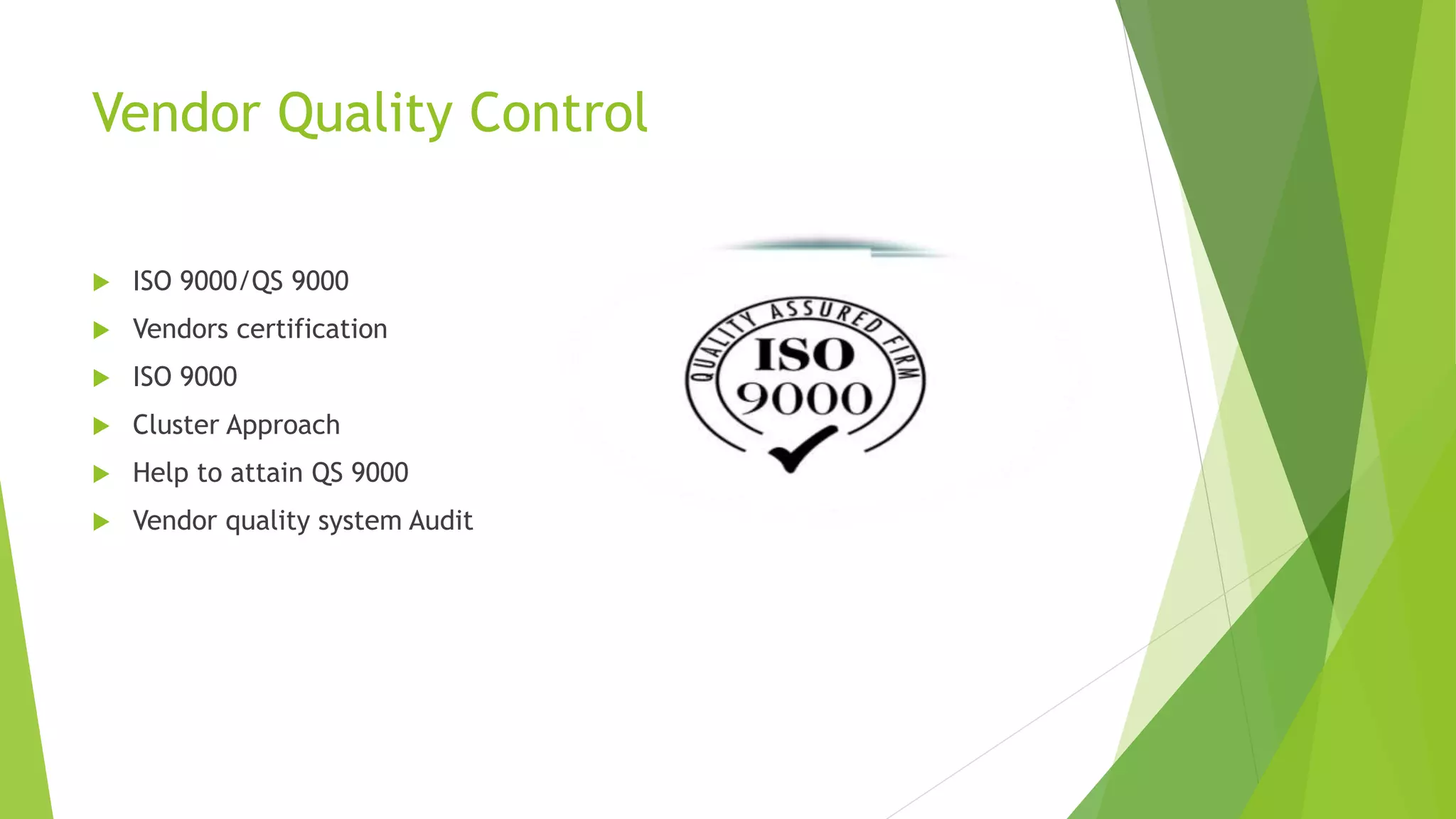 Vendor Quality Control

ISO 9000/QS 9000
Vendors certification
ISO 9000
Cluster Approach
Help to attain QS 9000
Vendor quality system Audit

QUALITY ASSURED FIRM
ISO
9000